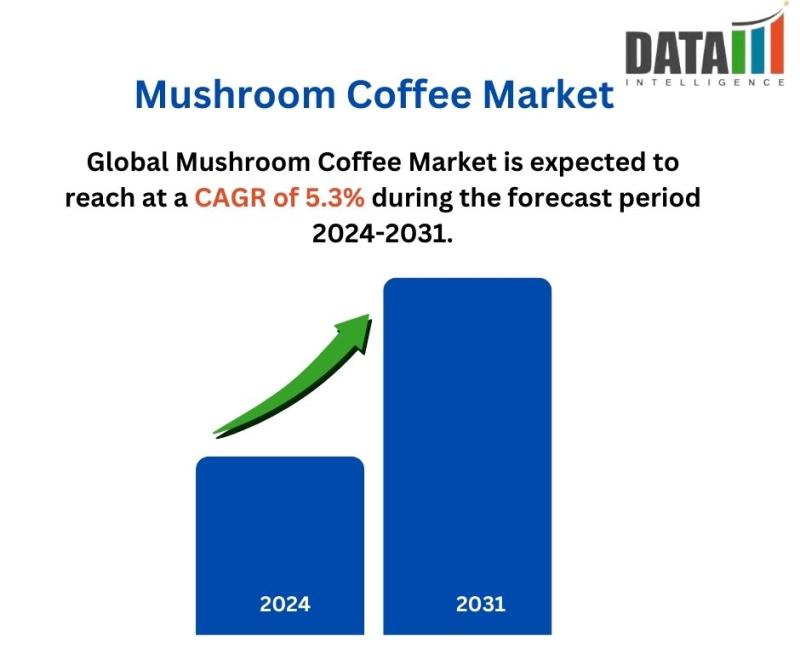 DATA
INTELLIGENCE

Mushroom Coffee Market

Global Mushroom Coffee Market is expected to reach at a CAGR of 5.3% during the forecast period 2024-2031.

2024

2031